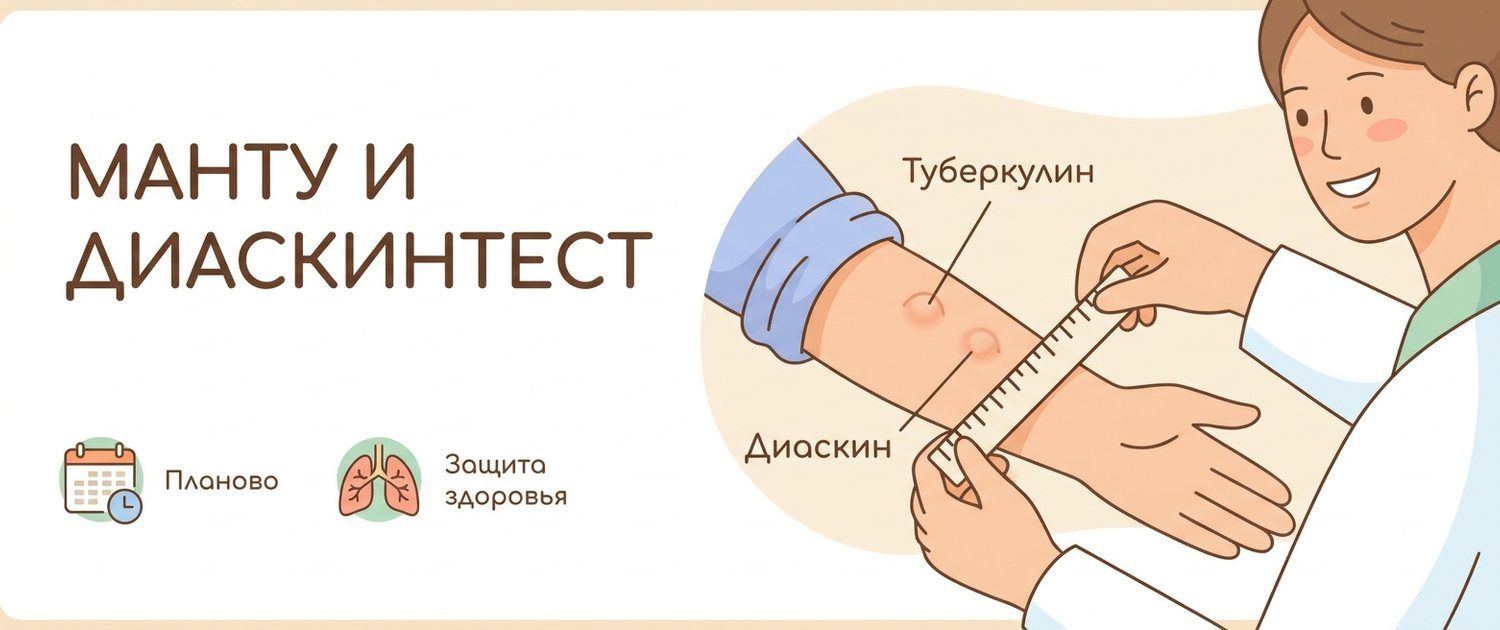 МАНТУ И ДИАСКИНТЕСТ

Планово

Защита здоровья

Туберкулин

Диаскин